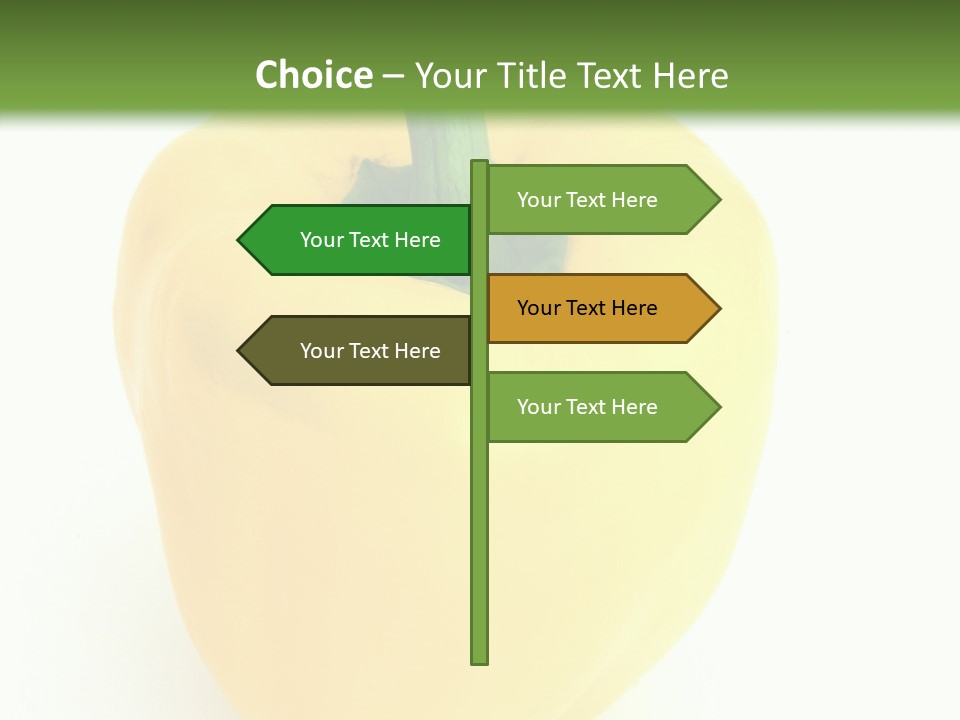 Choice – Your Title Text Here

Your Text Here

Your Text Here

Your Text Here

Your Text Here

Your Text Here